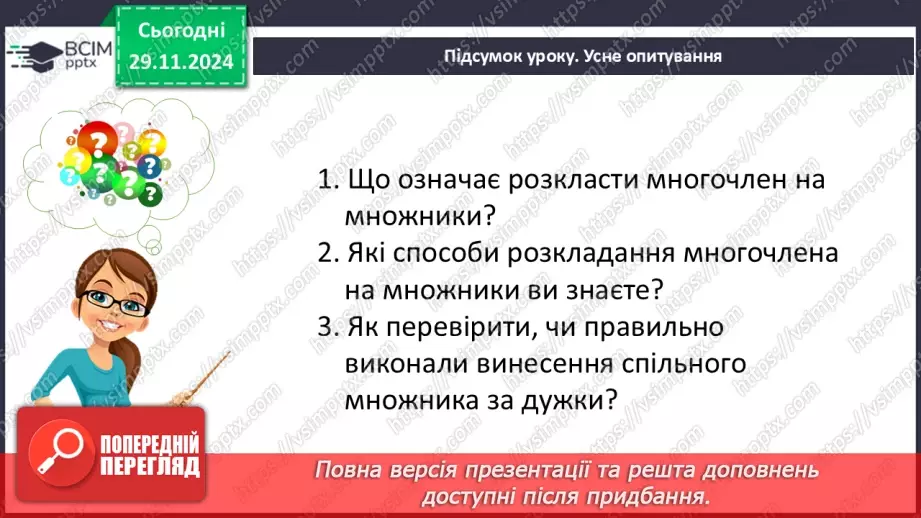 ВСІМ pptx

Сьогодні 29.11.2024

Підсумок уроку. Усне опитування

1. Що означає розкласти многочлен на множники?
2. Які способи розкладання многочлена на множники ви знаєте?
3. Як перевірити, чи правильно виконали винесення спільного множника за дужки?

ПОПЕРЕДНІЙ ПЕРЕГЛЯД

Повна версія презентації та решта доповнень доступні після придбання.

https://vsimpptx.com